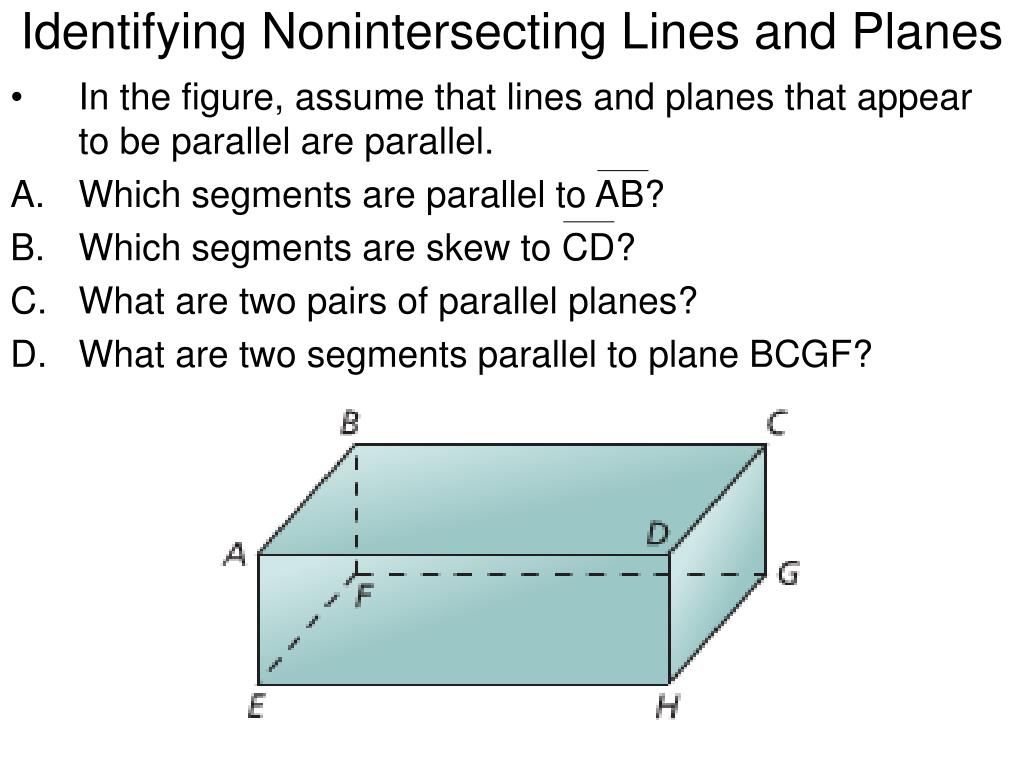 Identifying Nonintersecting Lines and Planes

• In the figure, assume that lines and planes that appear to be parallel are parallel.

A. Which segments are parallel to $\overline{AB}$?

B. Which segments are skew to $\overline{CD}$?

C. What are two pairs of parallel planes?

D. What are two segments parallel to plane BCGF?

B C A D F G E H